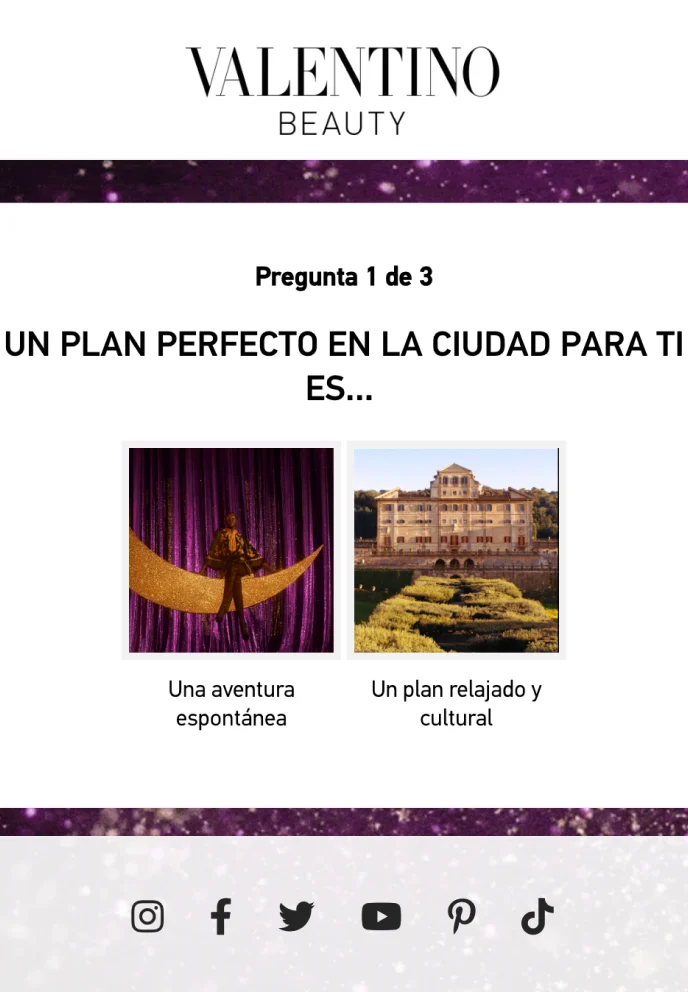 VALENTINO
BEAUTY

Pregunta 1 de 3

UN PLAN PERFECTO EN LA CIUDAD PARA TI ES...

Una aventura espontánea

Un plan relajado y cultural